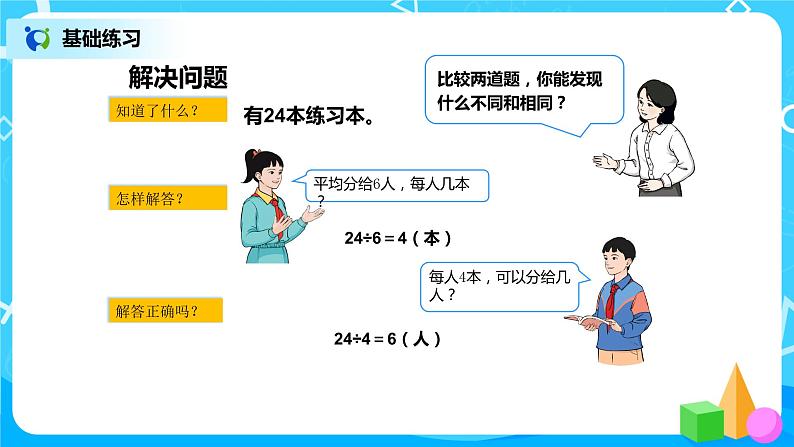 基础练习

解决问题

知道了什么？

有24本练习本。

比较两道题，你能发现什么不同和相同？

怎样解答？

平均分给6人，每人几本？

$24 \div 6 = 4$（本）

每人4本，可以分给几人？

解答正确吗？

$24 \div 4 = 6$（人）